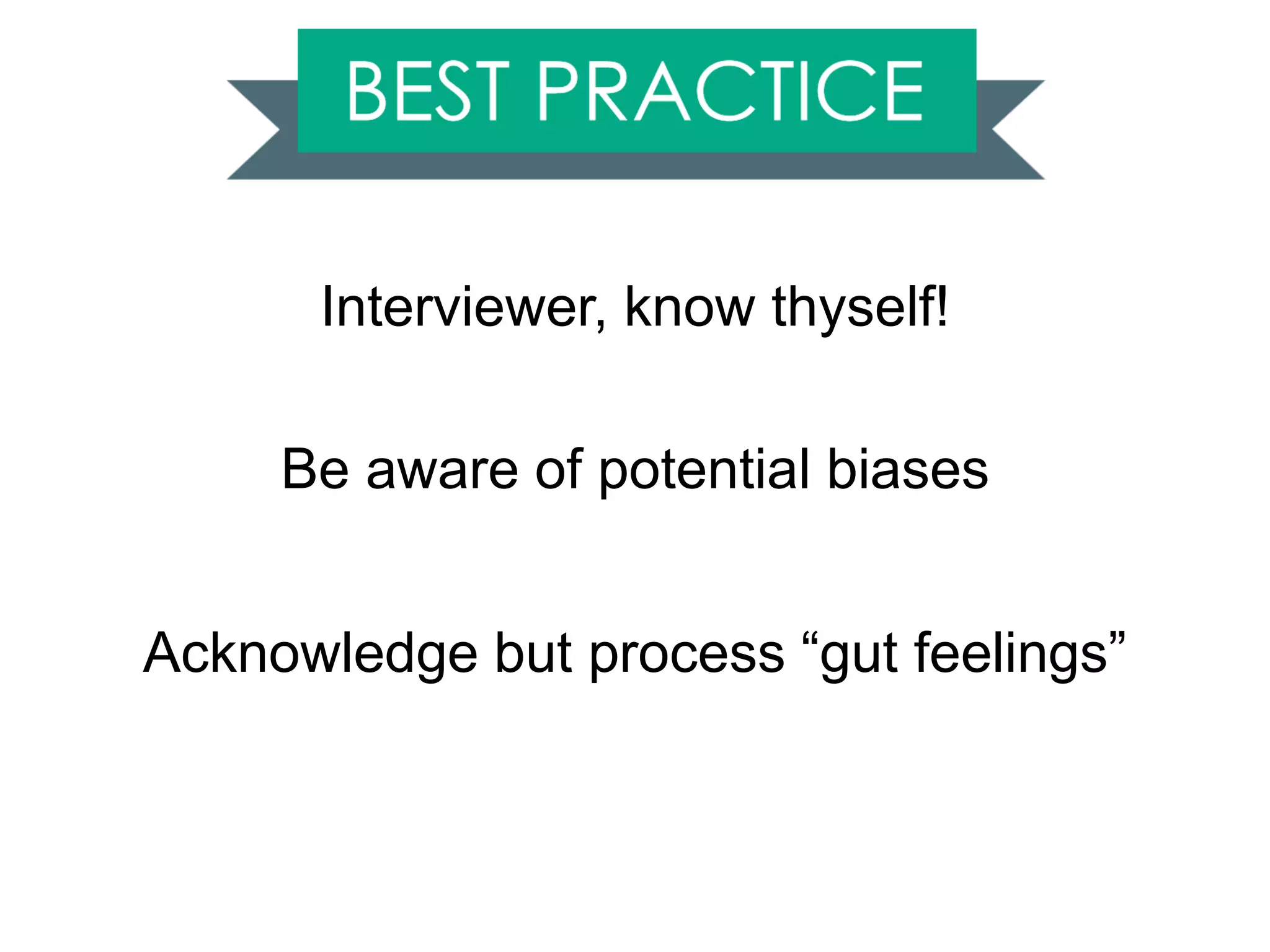 BEST PRACTICE

Interviewer, know thyself!

Be aware of potential biases

Acknowledge but process “gut feelings”